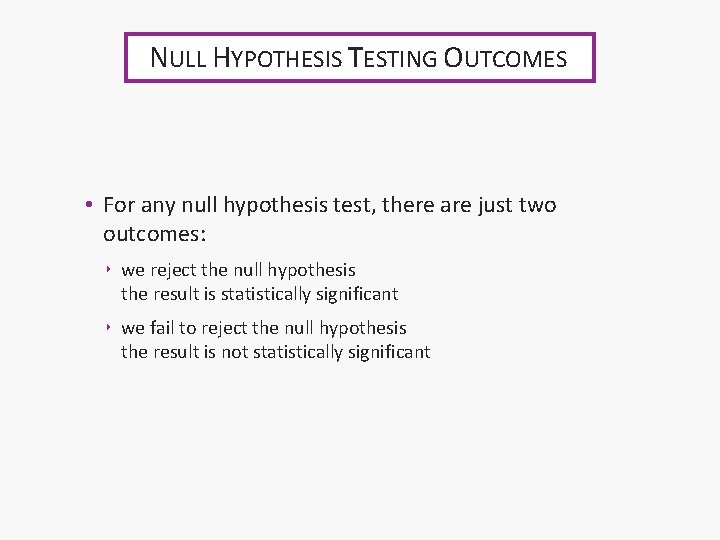 NULL HYPOTHESIS TESTING OUTCOMES

• For any null hypothesis test, there are just two outcomes:

‣ we reject the null hypothesis
the result is statistically significant

‣ we fail to reject the null hypothesis
the result is not statistically significant